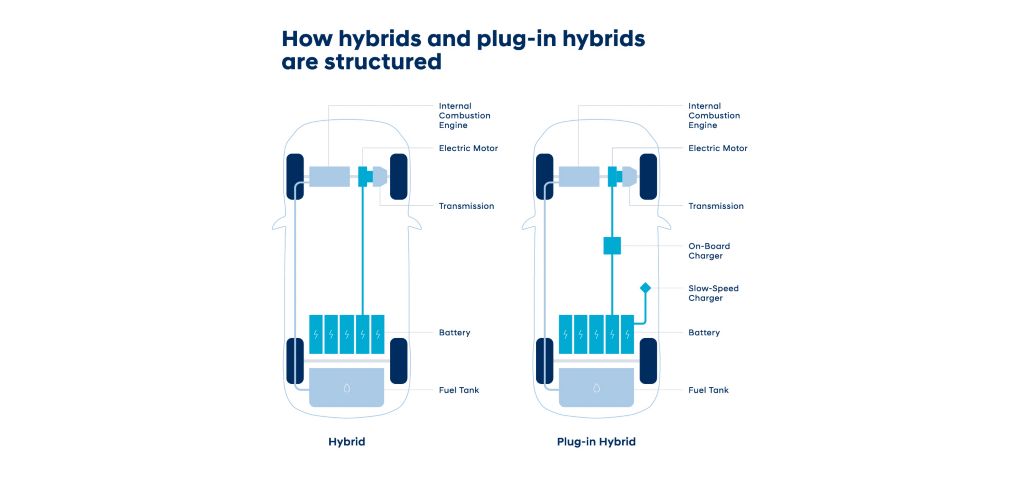 How hybrids and plug-in hybrids are structured

Internal Combustion Engine
Electric Motor
Transmission
Battery
Fuel Tank

Hybrid

Internal Combustion Engine
Electric Motor
Transmission
On-Board Charger
Slow-Speed Charger
Battery
Fuel Tank

Plug-in Hybrid